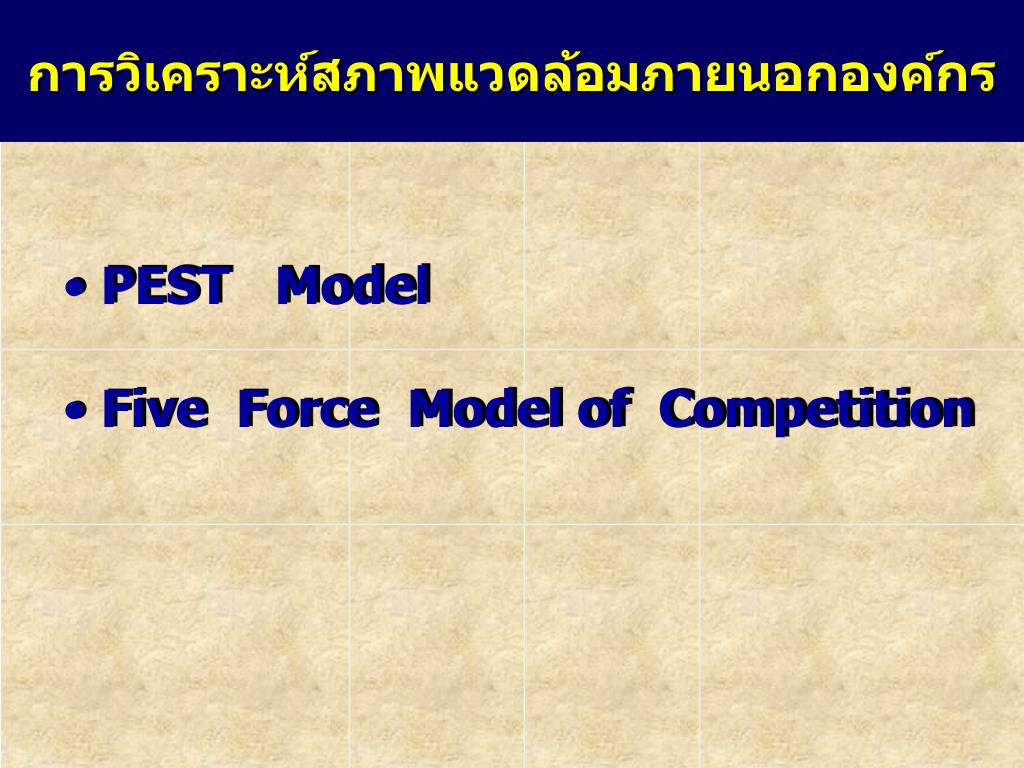 การวิเคราะห์สภาพแวดล้อมภายนอกองค์กร

• PEST Model

• Five Force Model of Competition